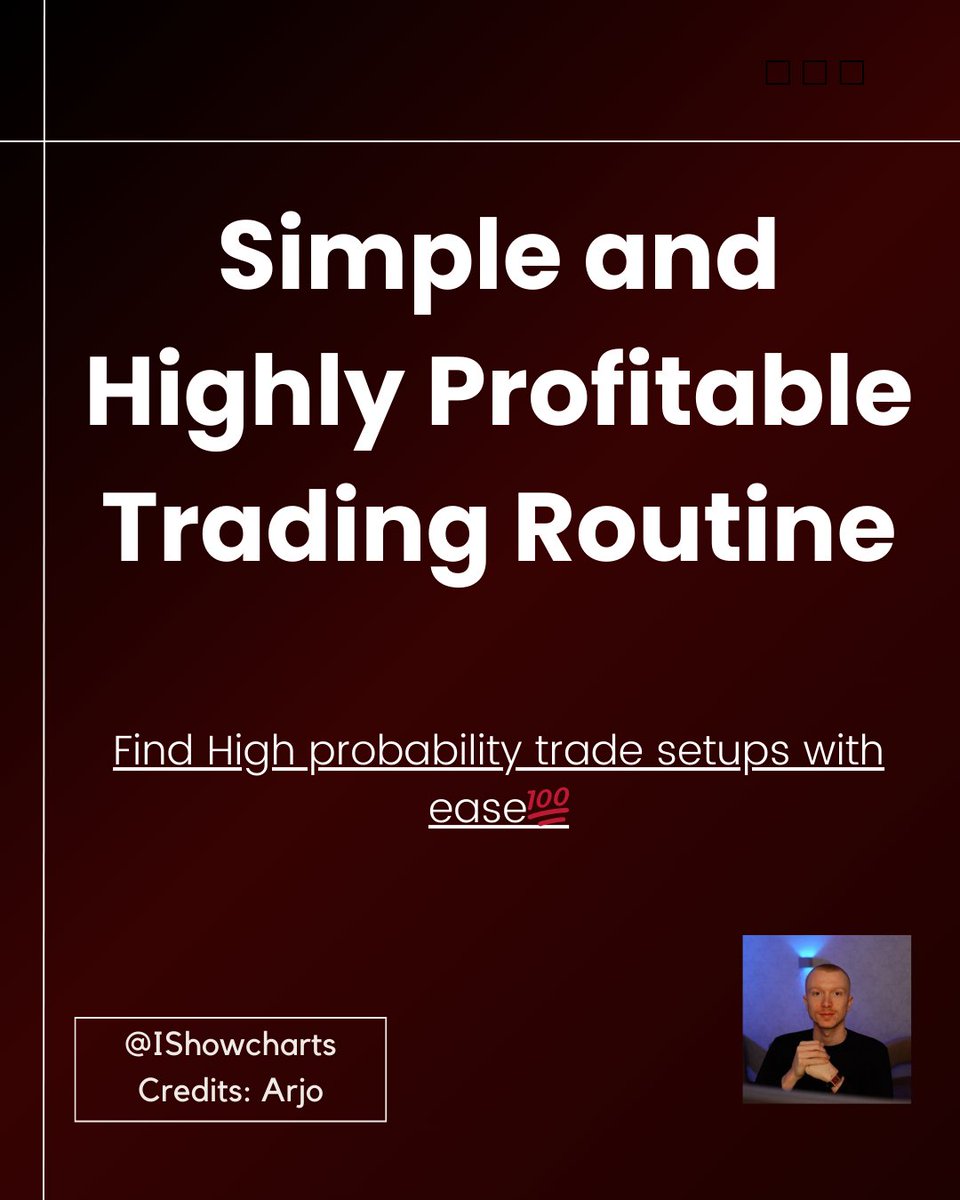 Simple and Highly Profitable Trading Routine

Find High probability trade setups with ease💯

@IShowcharts
Credits: Arjo